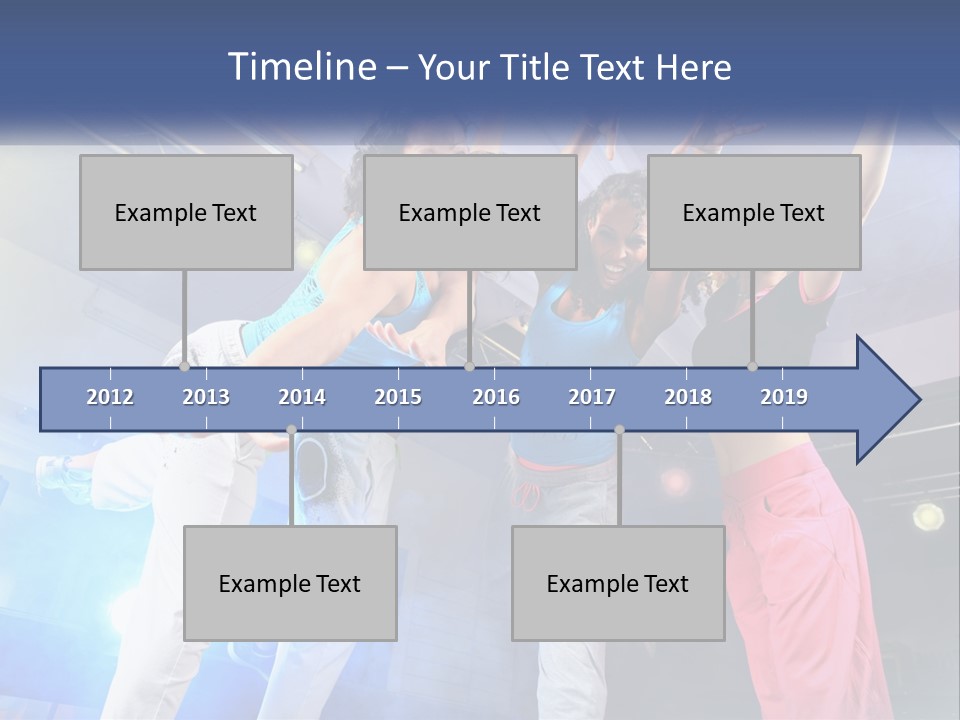 Timeline – Your Title Text Here

Example Text

Example Text

Example Text

2012 2013 2014 2015 2016 2017 2018 2019

Example Text

Example Text